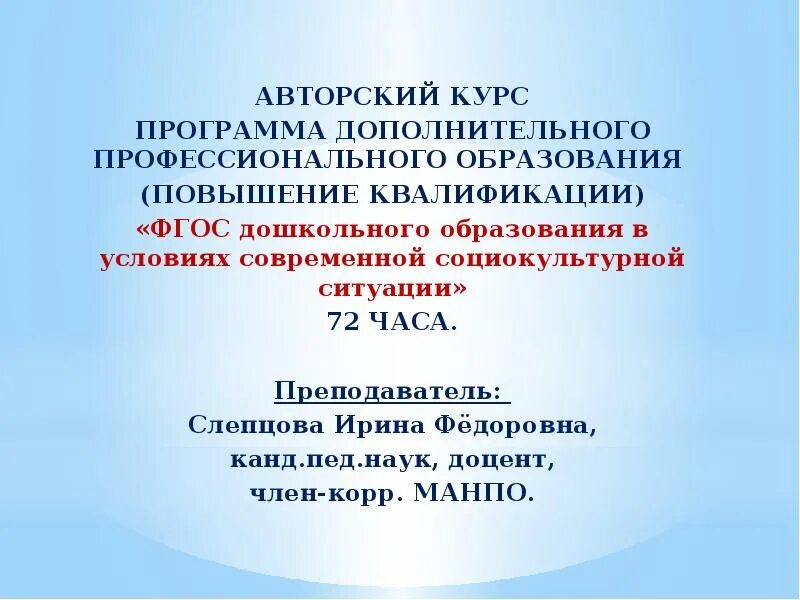 АВТОРСКИЙ КУРС
ПРОГРАММА ДОПОЛНИТЕЛЬНОГО ПРОФЕССИОНАЛЬНОГО ОБРАЗОВАНИЯ
(ПОВЫШЕНИЕ КВАЛИФИКАЦИИ)
«ФГОС дошкольного образования в условиях современной социокультурной ситуации»
72 ЧАСА.

Преподаватель:
Слепцова Ирина Фёдоровна,
канд.пед.наук, доцент,
член-корр. МАНПО.